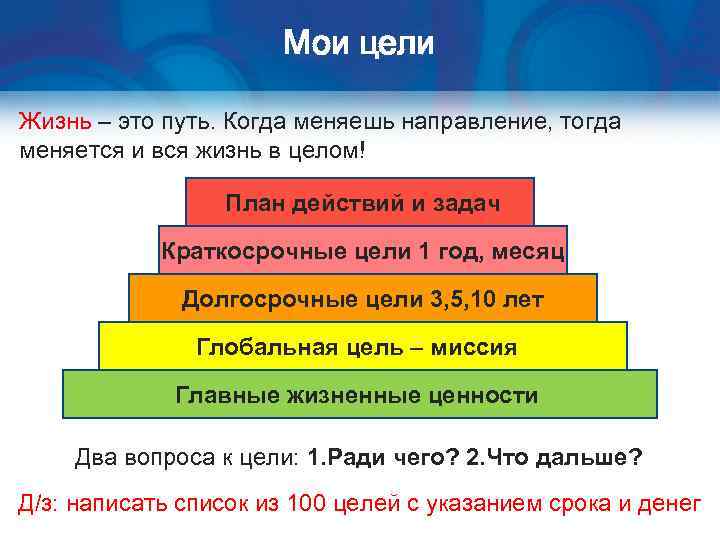 Мои цели

Жизнь – это путь. Когда меняешь направление, тогда меняется и вся жизнь в целом!

План действий и задач

Краткосрочные цели 1 год, месяц

Долгосрочные цели 3,5,10 лет

Глобальная цель – миссия

Главные жизненные ценности

Два вопроса к цели: 1.Ради чего? 2.Что дальше?

Д/з: написать список из 100 целей с указанием срока и денег